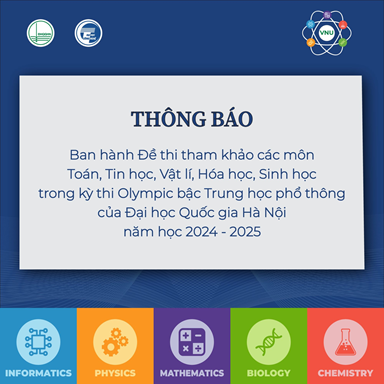 VNU

THÔNG BÁO

Ban hành Đề thi tham khảo các môn Toán, Tin học, Vật lí, Hóa học, Sinh học trong kỳ thi Olympic bậc Trung học phổ thông của Đại học Quốc gia Hà Nội năm học 2024 - 2025

INFORMATICS

PHYSICS

MATHEMATICS

BIOLOGY

CHEMISTRY